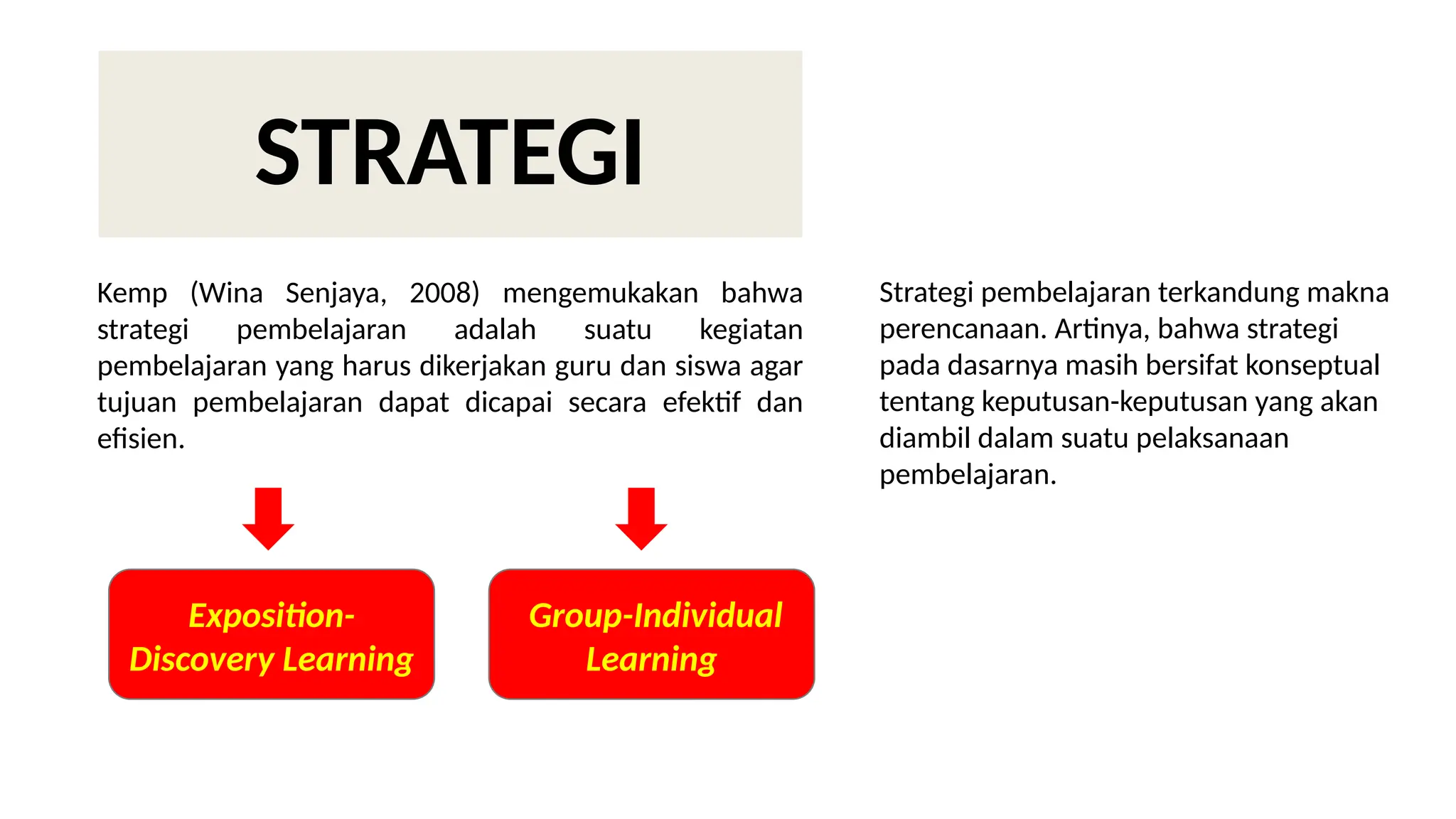 STRATEGI

Kemp (Wina Senjaya, 2008) mengemukakan bahwa strategi pembelajaran adalah suatu kegiatan pembelajaran yang harus dikerjakan guru dan siswa agar tujuan pembelajaran dapat dicapai secara efektif dan efisien.

Exposition-Discovery Learning

Group-Individual Learning

Strategi pembelajaran terkandung makna perencanaan. Artinya, bahwa strategi pada dasarnya masih bersifat konseptual tentang keputusan-keputusan yang akan diambil dalam suatu pelaksanaan pembelajaran.